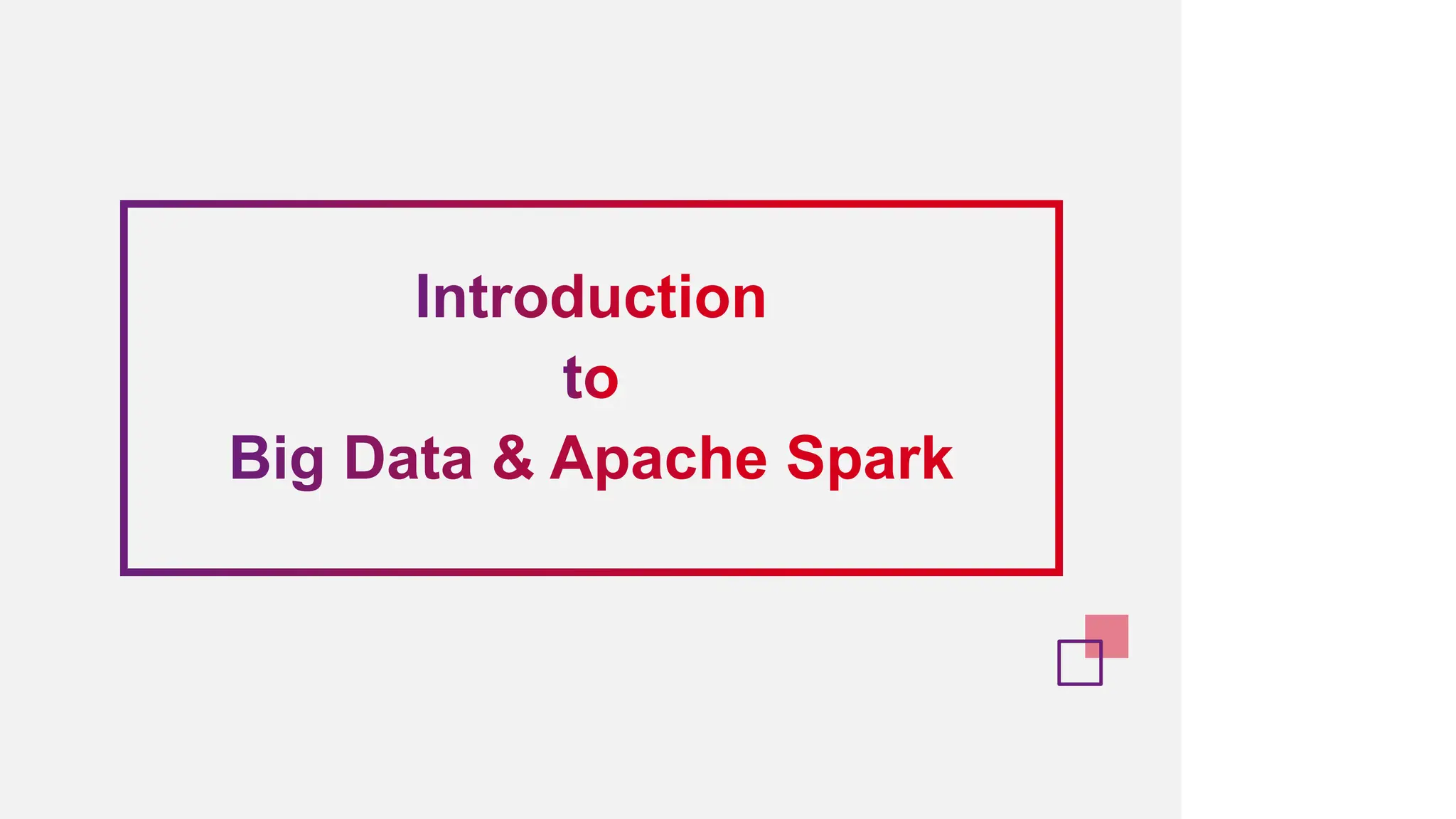 Introduction
to
Big Data & Apache Spark